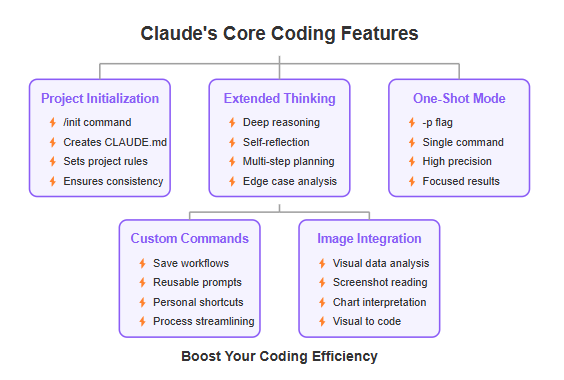 Claude's Core Coding Features

Project Initialization
/init command
Creates CLAUDE.md
Sets project rules
Ensures consistency

Extended Thinking
Deep reasoning
Self-reflection
Multi-step planning
Edge case analysis

One-Shot Mode
-p flag
Single command
High precision
Focused results

Custom Commands
Save workflows
Reusable prompts
Personal shortcuts
Process streamlining

Image Integration
Visual data analysis
Screenshot reading
Chart interpretation
Visual to code

Boost Your Coding Efficiency